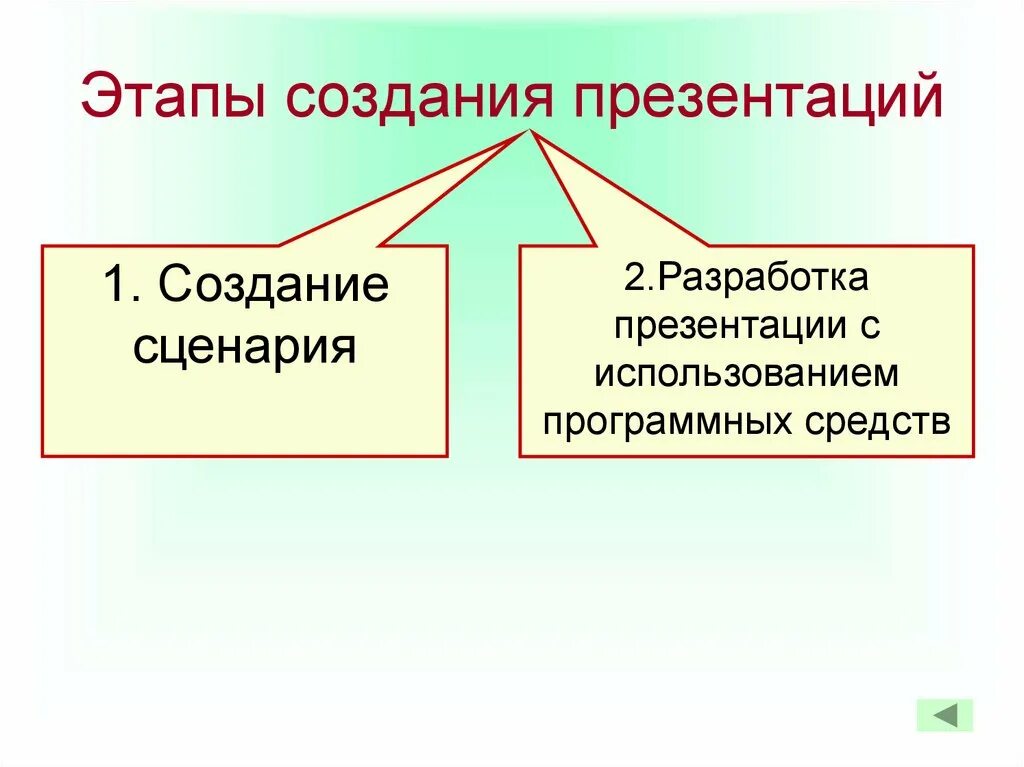 Этапы создания презентаций

1. Создание сценария

2.Разработка презентации с использованием программных средств